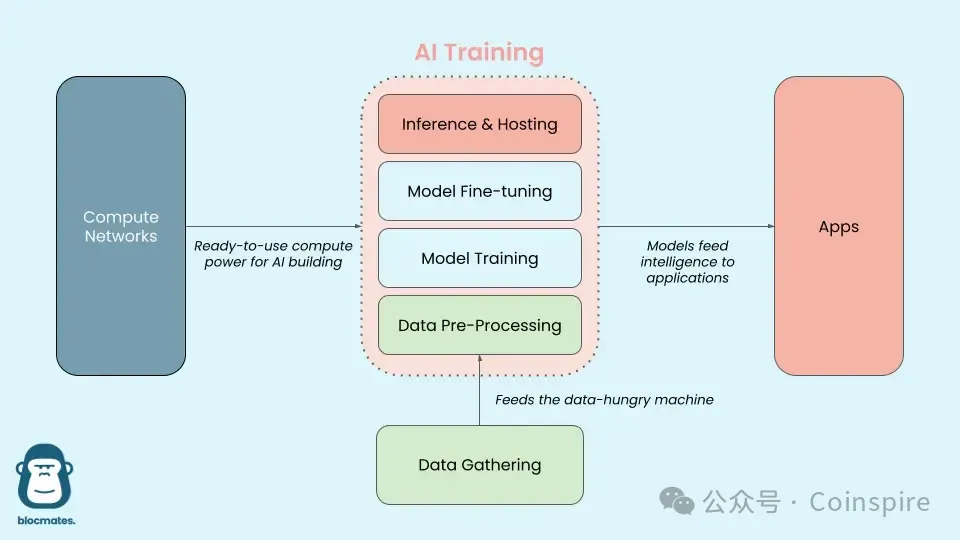 AI Training

Compute Networks

Ready-to-use compute power for AI building

Inference & Hosting

Model Fine-tuning

Model Training

Data Pre-Processing

Models feed intelligence to applications

Apps

Feeds the data-hungry machine

Data Gathering

blocmates.

公众号 · Coinspire